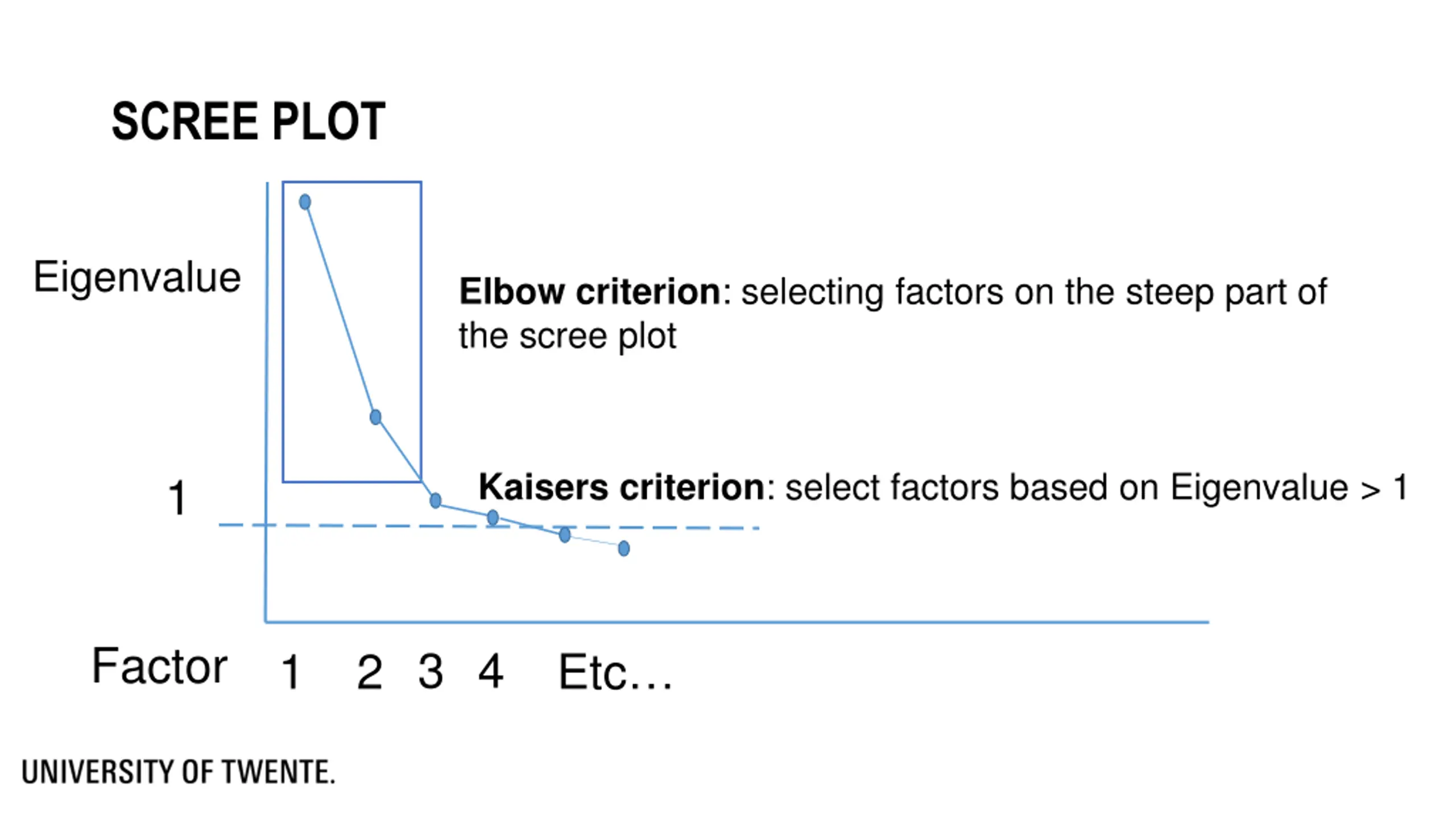 SCREE PLOT

Eigenvalue

Elbow criterion: selecting factors on the steep part of the scree plot

1

Kaisers criterion: select factors based on Eigenvalue > 1

Factor 1 2 3 4 Etc…

UNIVERSITY OF TWENTE.